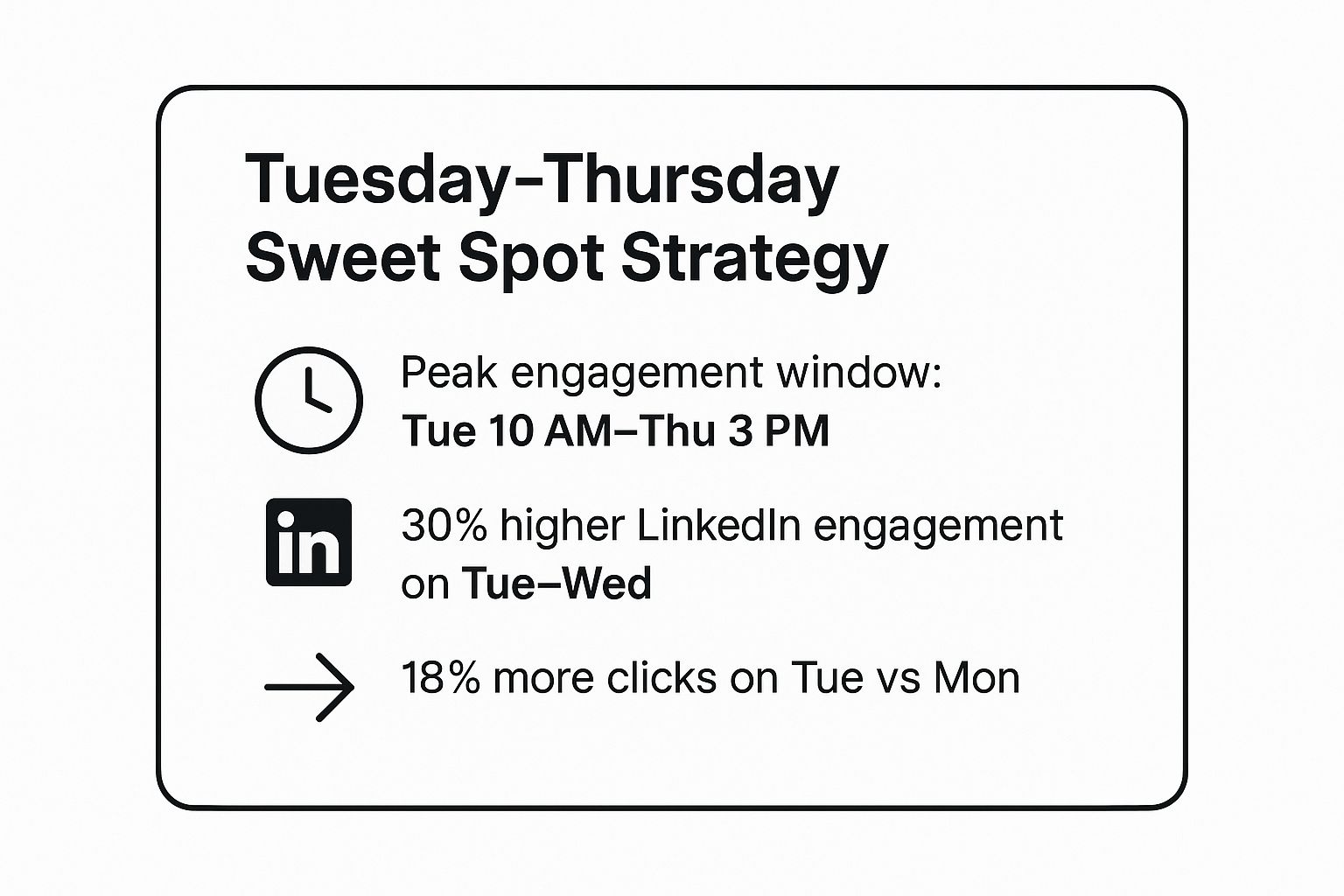 Tuesday–Thursday Sweet Spot Strategy

Peak engagement window: Tue 10 AM–Thu 3 PM

in

30% higher LinkedIn engagement on Tue–Wed

18% more clicks on Tue vs Mon